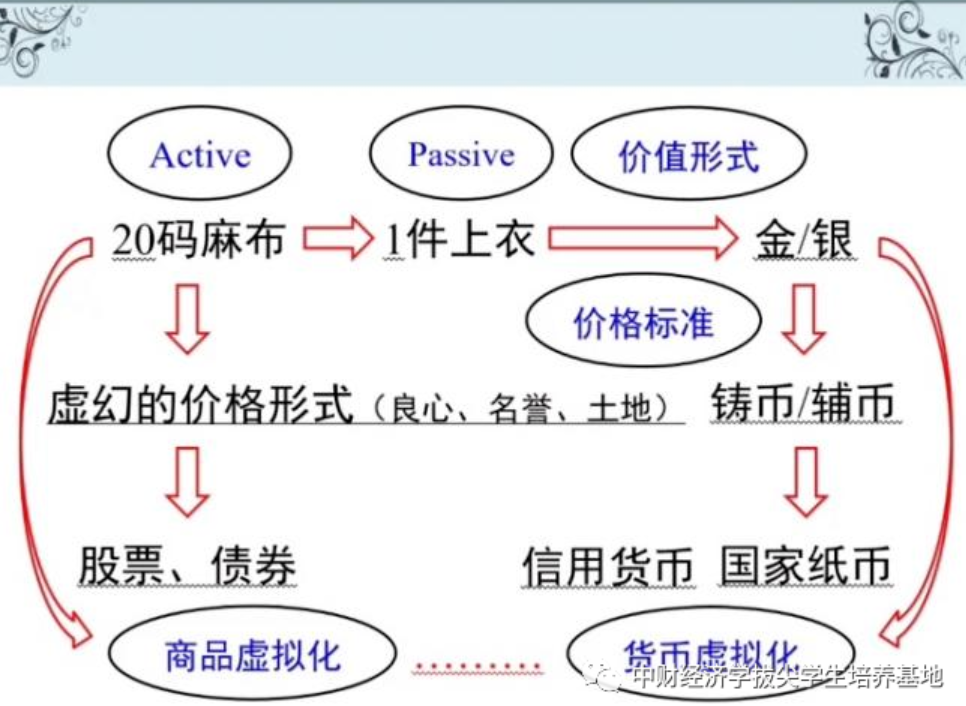 Active

Passive

价值形式

20码麻布

1件上衣

金/银

价格标准

虚幻的价格形式（良心、名誉、土地）

铸币/辅币

股票、债券

信用货币 国家纸币

商品虚拟化

.........

货币虚拟化

中财经济学拔尖学生培养基地